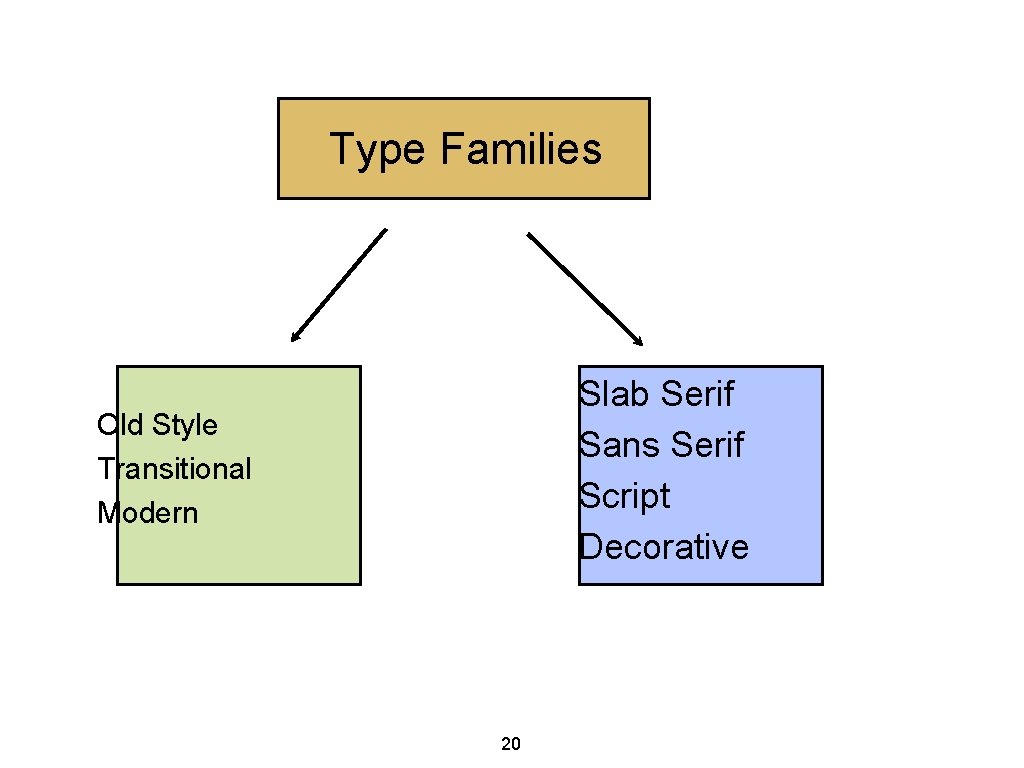 Type Families

Old Style
Transitional
Modern

Slab Serif
Sans Serif
Script
Decorative

20